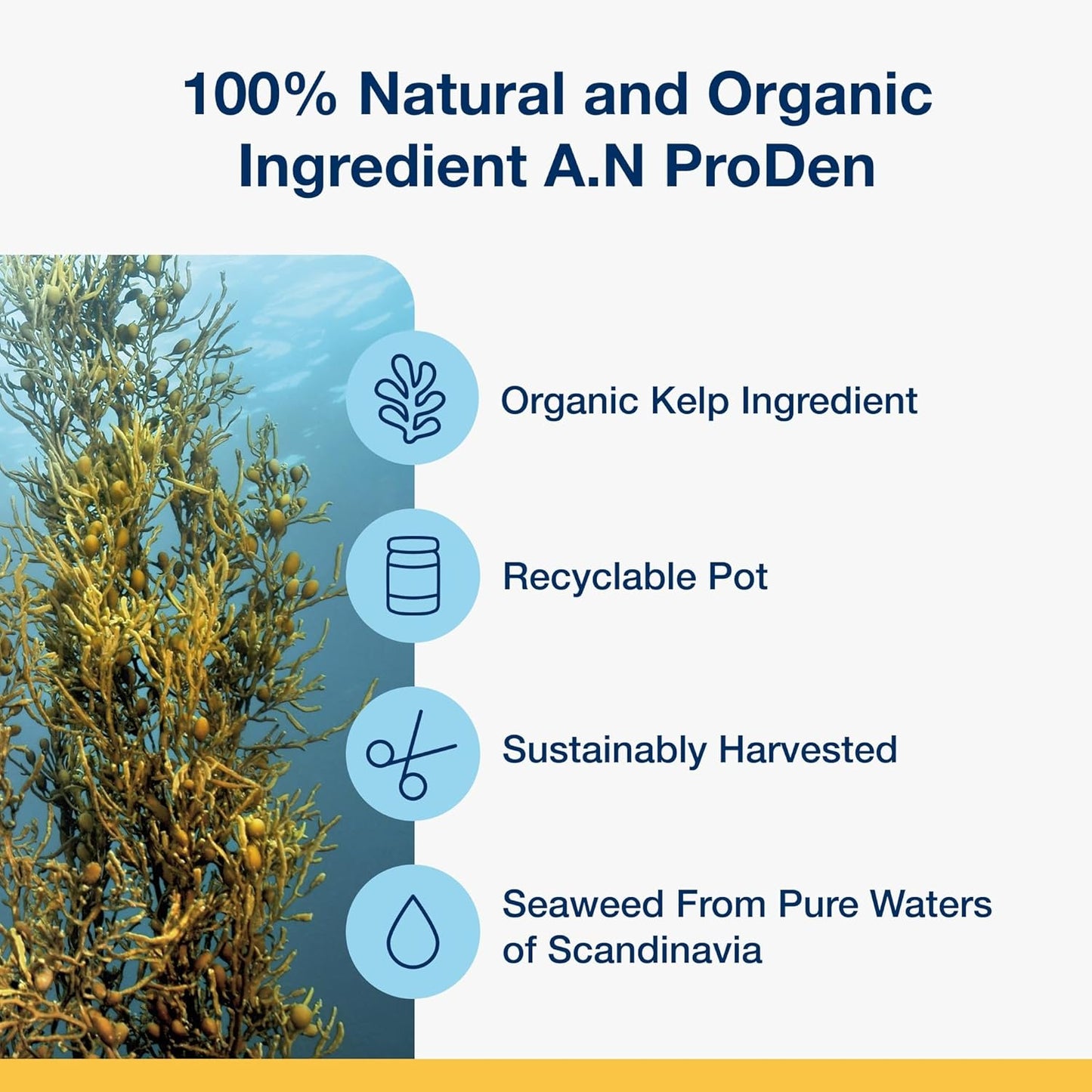 100% Natural and Organic Ingredient A.N ProDen

Organic Kelp Ingredient

Recyclable Pot

Sustainably Harvested

Seaweed From Pure Waters of Scandinavia